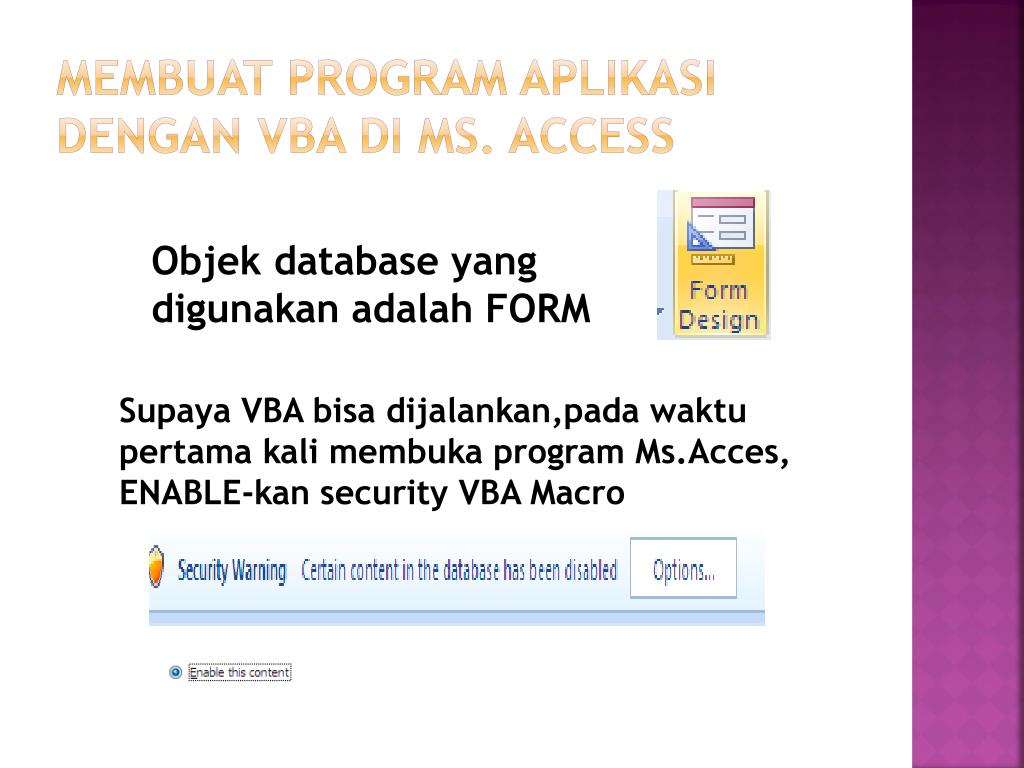 MEMBUAT PROGRAM APLIKASI DENGAN VBA DI MS. ACCESS

Objek database yang digunakan adalah FORM

Form Design

Supaya VBA bisa dijalankan,pada waktu pertama kali membuka program Ms.Acces, ENABLE-kan security VBA Macro

Security Warning Certain content in the database has been disabled Options...

Enable this content